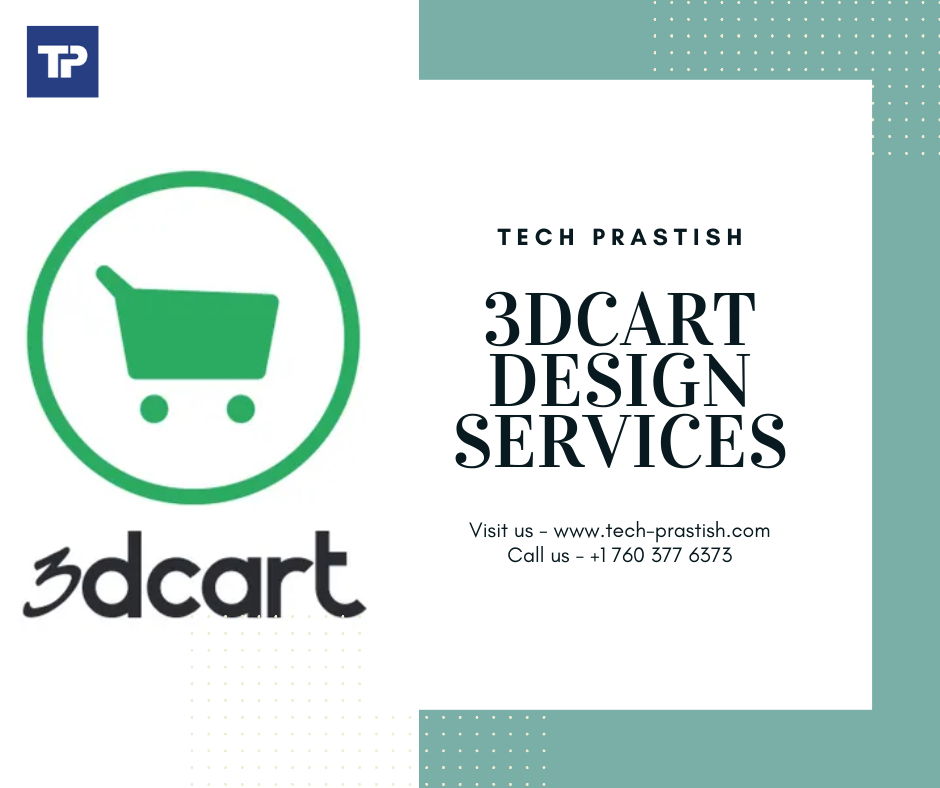 TP

3dcart

TECH PRASTISH

3DCART DESIGN SERVICES

Visit us - www.tech-prastish.com
Call us - +1 760 377 6373